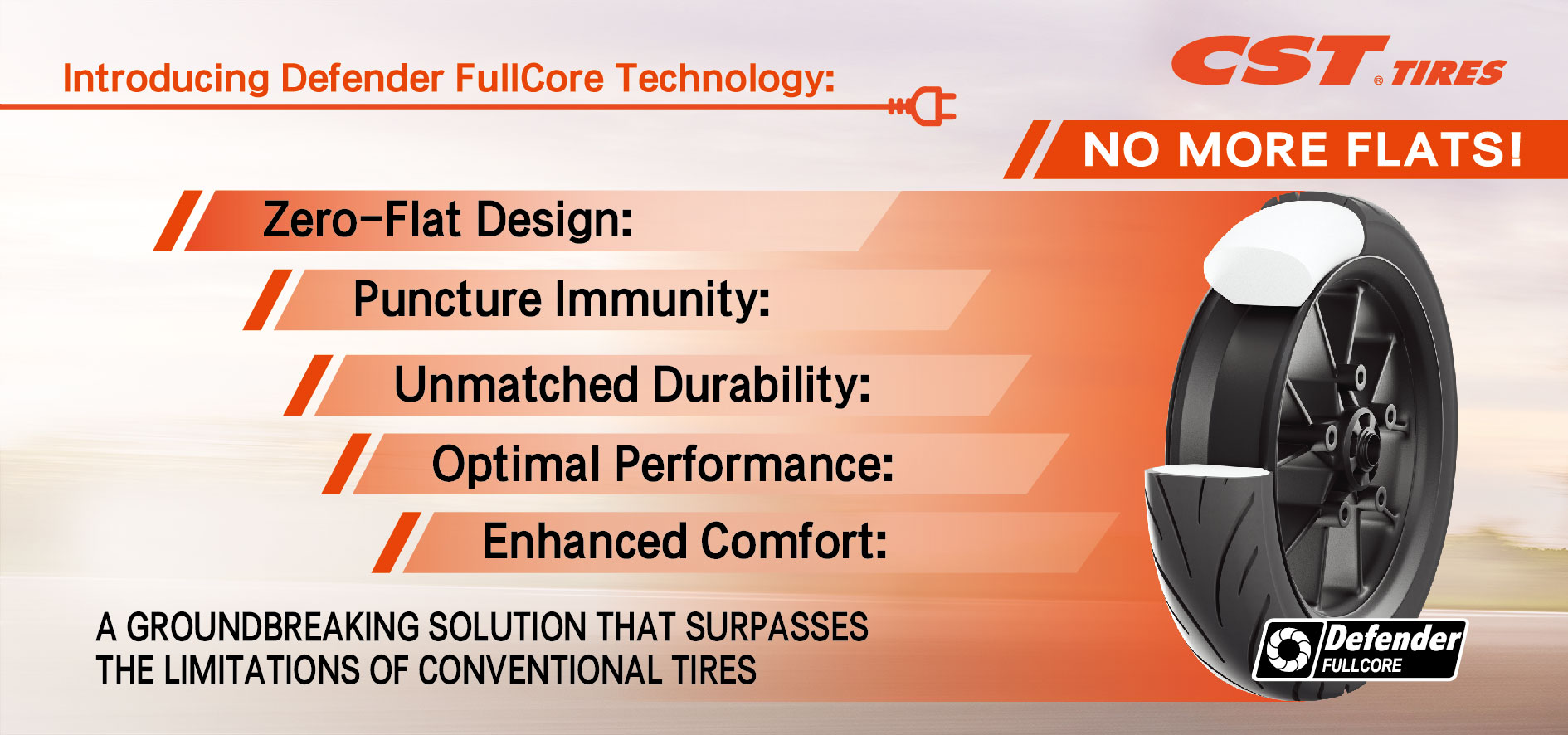 Introducing Defender FullCore Technology:

CST® TIRES

NO MORE FLATS!

Zero-Flat Design:

Puncture Immunity:

Unmatched Durability:

Optimal Performance:

Enhanced Comfort:

A GROUNDBREAKING SOLUTION THAT SURPASSES THE LIMITATIONS OF CONVENTIONAL TIRES

Defender FULLCORE